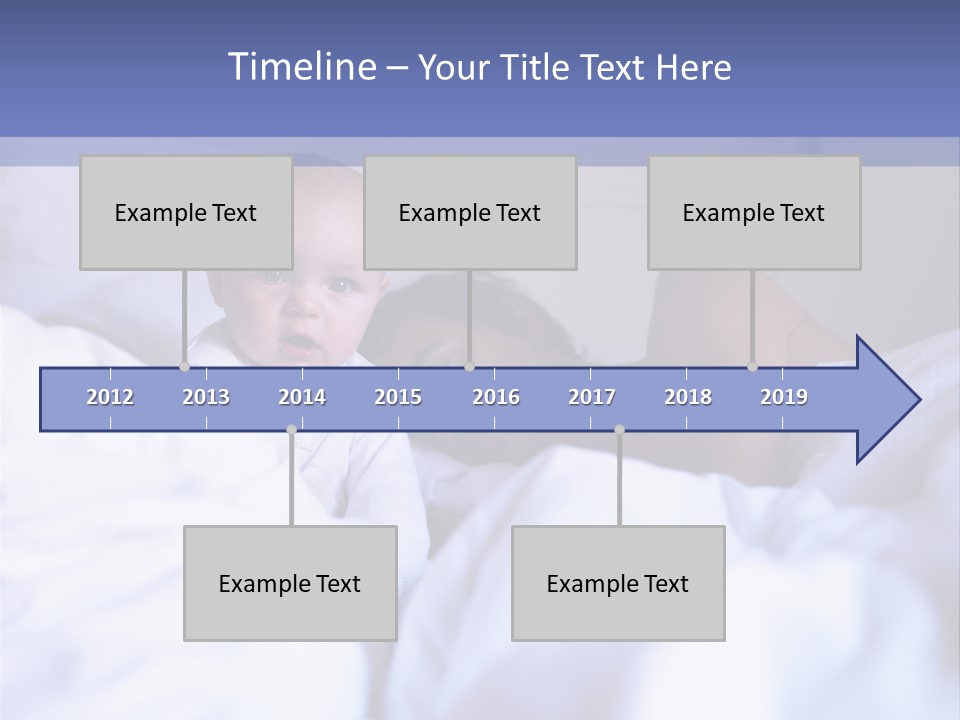 Timeline – Your Title Text Here

Example Text

Example Text

Example Text

2012 2013 2014 2015 2016 2017 2018 2019

Example Text

Example Text